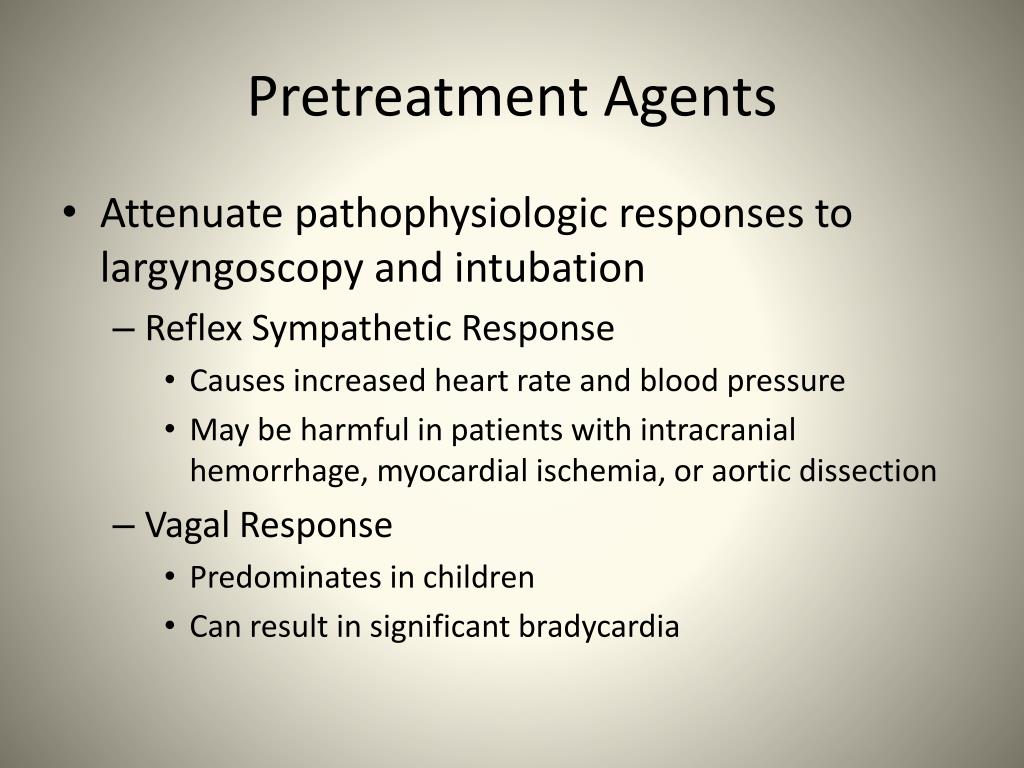 Pretreatment Agents

• Attenuate pathophysiologic responses to largyngoscopy and intubation
– Reflex Sympathetic Response
• Causes increased heart rate and blood pressure
• May be harmful in patients with intracranial hemorrhage, myocardial ischemia, or aortic dissection
– Vagal Response
• Predominates in children
• Can result in significant bradycardia